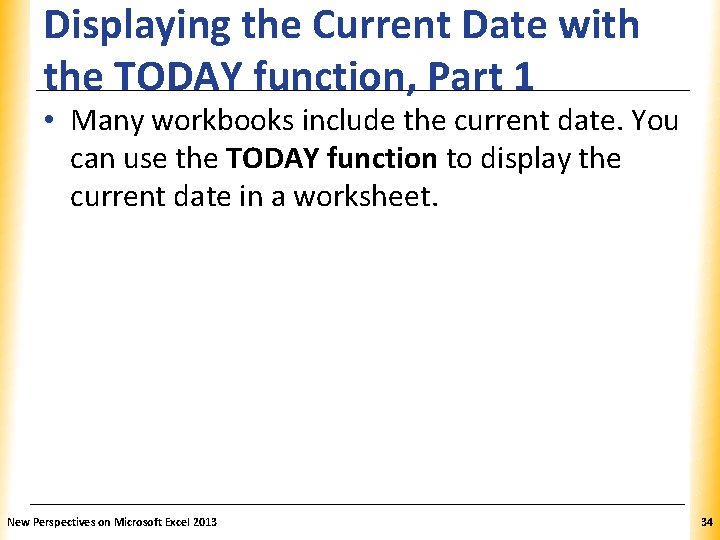 Displaying the Current Date with the TODAY function, Part 1

• Many workbooks include the current date. You can use the TODAY function to display the current date in a worksheet.

New Perspectives on Microsoft Excel 2013

34